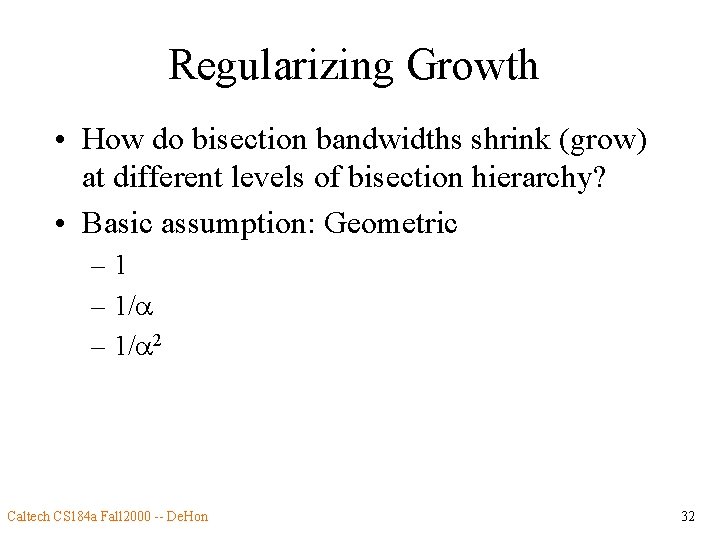 Regularizing Growth

• How do bisection bandwidths shrink (grow) at different levels of bisection hierarchy?
• Basic assumption: Geometric
– 1
– $1/\alpha$
– $1/\alpha^2$

Caltech CS184a Fall2000 -- DeHon

32